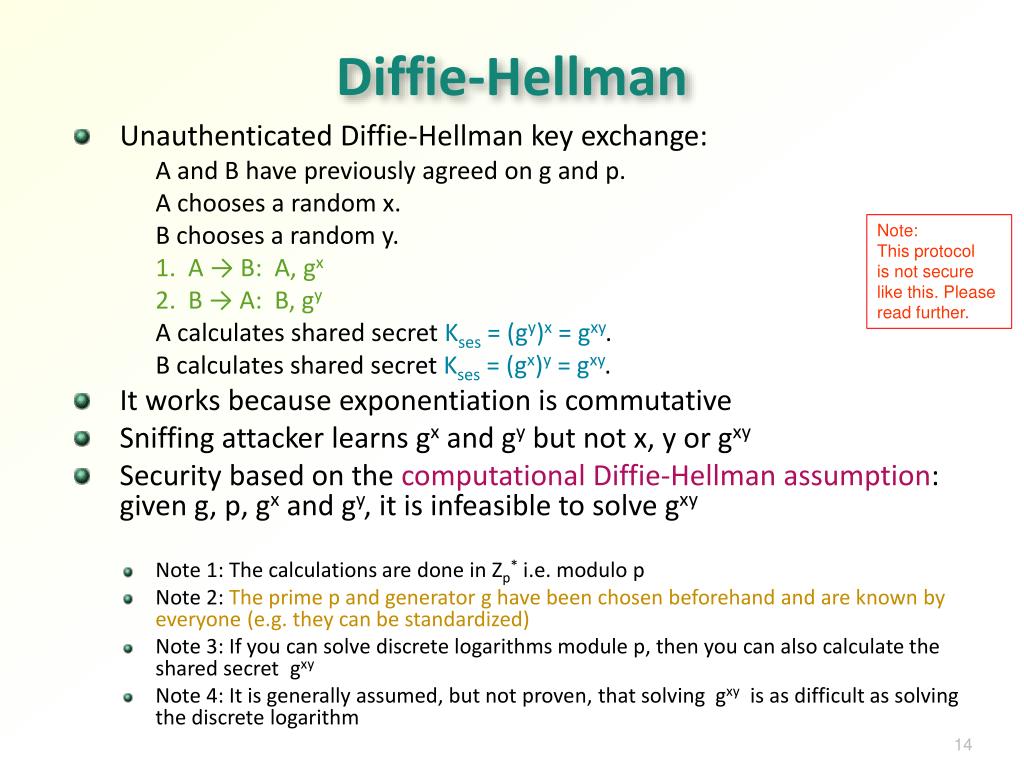 Diffie-Hellman

Unauthenticated Diffie-Hellman key exchange:
A and B have previously agreed on g and p.
A chooses a random x.
B chooses a random y.
1. A → B: A, $g^x$
2. B → A: B, $g^y$
A calculates shared secret $K_{ses} = (g^y)^x = g^{xy}$.
B calculates shared secret $K_{ses} = (g^x)^y = g^{xy}$.

Note:
This protocol is not secure like this. Please read further.

It works because exponentiation is commutative

Sniffing attacker learns $g^x$ and $g^y$ but not x, y or $g^{xy}$

Security based on the computational Diffie-Hellman assumption: given g, p, $g^x$ and $g^y$, it is infeasible to solve $g^{xy}$

Note 1: The calculations are done in $Z_p^*$ i.e. modulo p

Note 2: The prime p and generator g have been chosen beforehand and are known by everyone (e.g. they can be standardized)

Note 3: If you can solve discrete logarithms module p, then you can also calculate the shared secret $g^{xy}$

Note 4: It is generally assumed, but not proven, that solving $g^{xy}$ is as difficult as solving the discrete logarithm

14